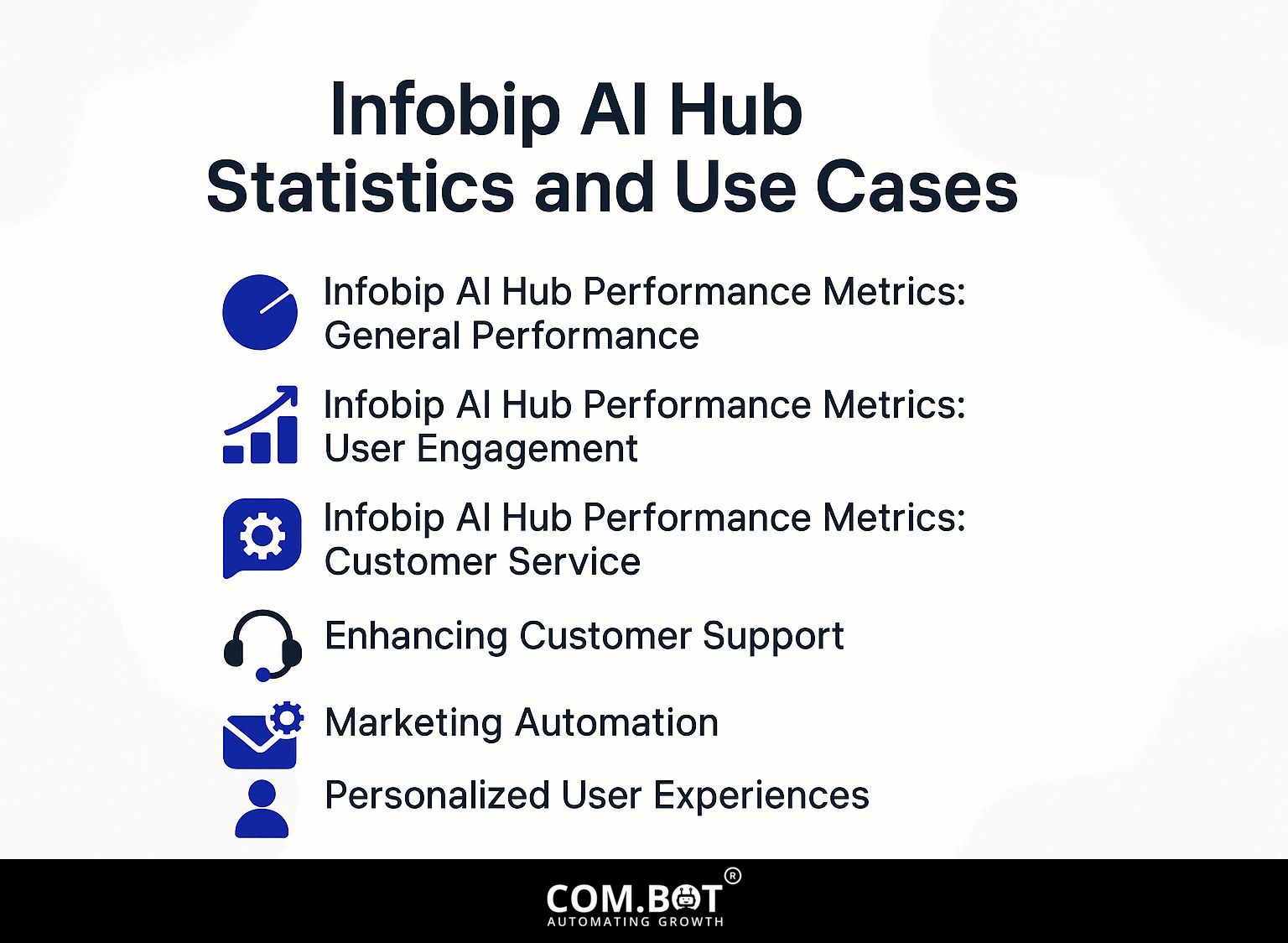 Infobip AI Hub
Statistics and Use Cases

Infobip AI Hub Performance Metrics: General Performance

Infobip AI Hub Performance Metrics: User Engagement

Infobip AI Hub Performance Metrics: Customer Service

Enhancing Customer Support

Marketing Automation

Personalized User Experiences

COM.BOT®
AUTOMATING GROWTH